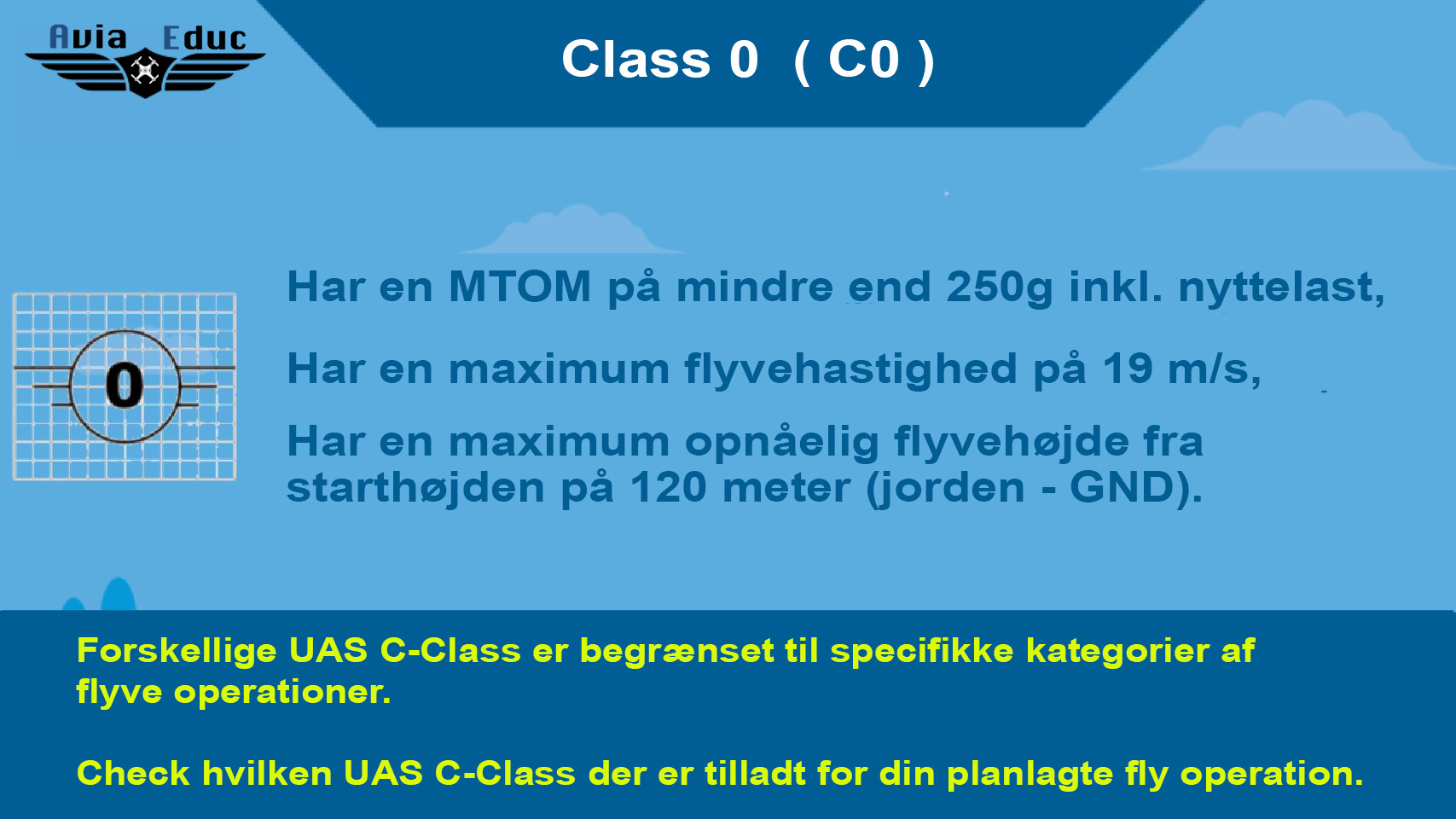 Avia Educ

Class 0 ( C0 )

0

Har en MTOM på mindre end 250g inkl. nyttelast,

Har en maximum flyvehastighed på 19 m/s,

Har en maximum opnåelig flyvehøjde fra starthøjden på 120 meter (jorden - GND).

Forskellige UAS C-Class er begrænset til specifikke kategorier af flyve operationer.

Check hvilken UAS C-Class der er tilladt for din planlagte fly operation.